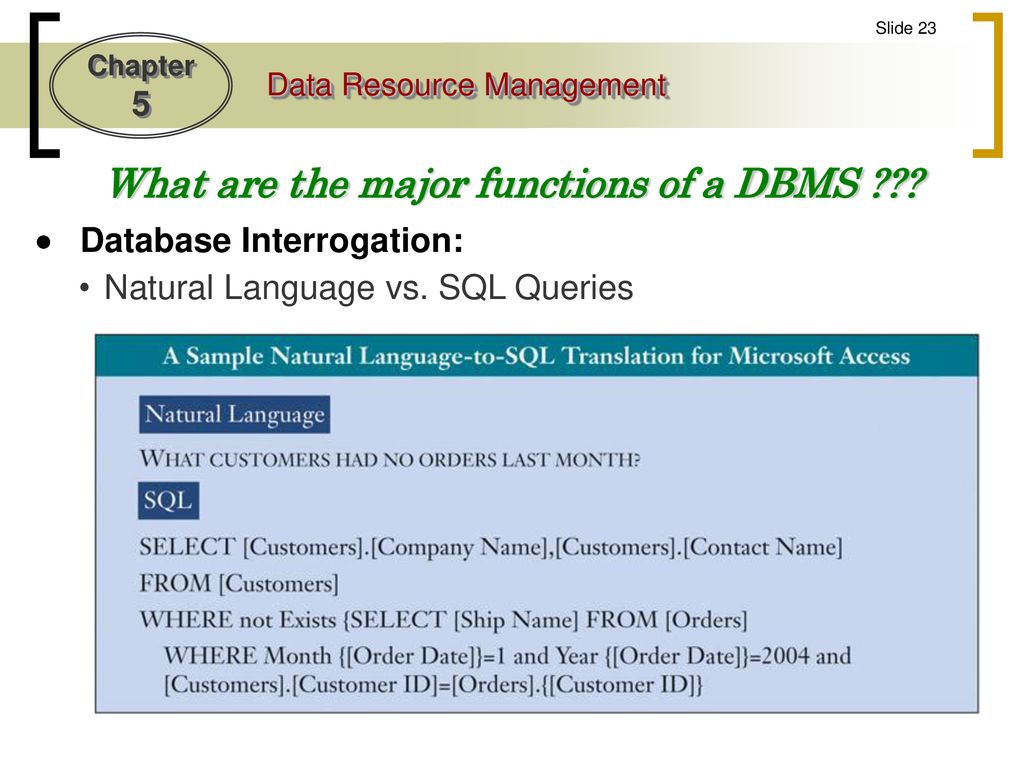 Slide 23

Chapter 5

Data Resource Management

What are the major functions of a DBMS ???

● Database Interrogation:

• Natural Language vs. SQL Queries

A Sample Natural Language-to-SQL Translation for Microsoft Access

Natural Language

WHAT CUSTOMERS HAD NO ORDERS LAST MONTH?

SQL

SELECT [Customers].[Company Name],[Customers].[Contact Name]
FROM [Customers]
WHERE not Exists {SELECT [Ship Name] FROM [Orders]
WHERE Month {[Order Date]}=1 and Year {[Order Date]}=2004 and [Customers].[Customer ID]=[Orders].{[Customer ID]}